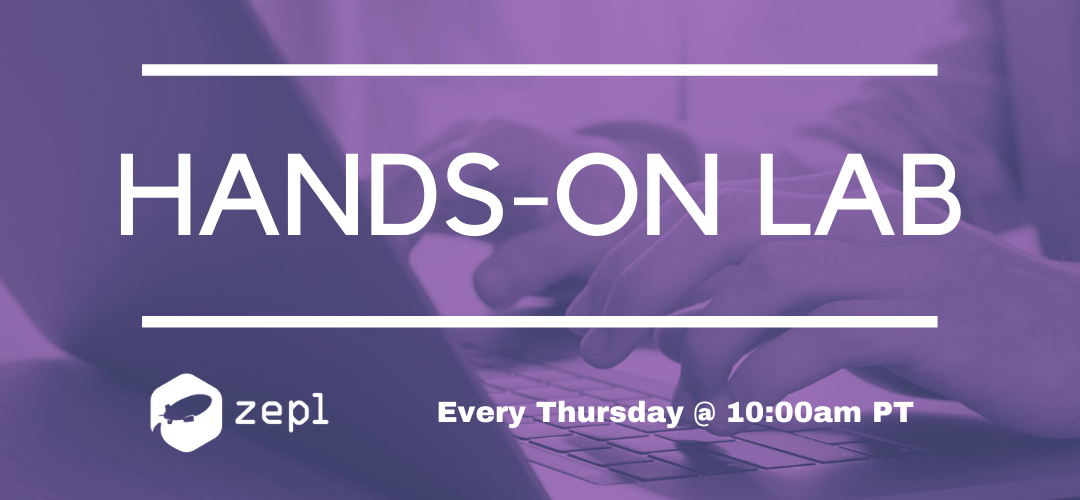 HANDS-ON LAB

zepl

Every Thursday @ 10:00am PT